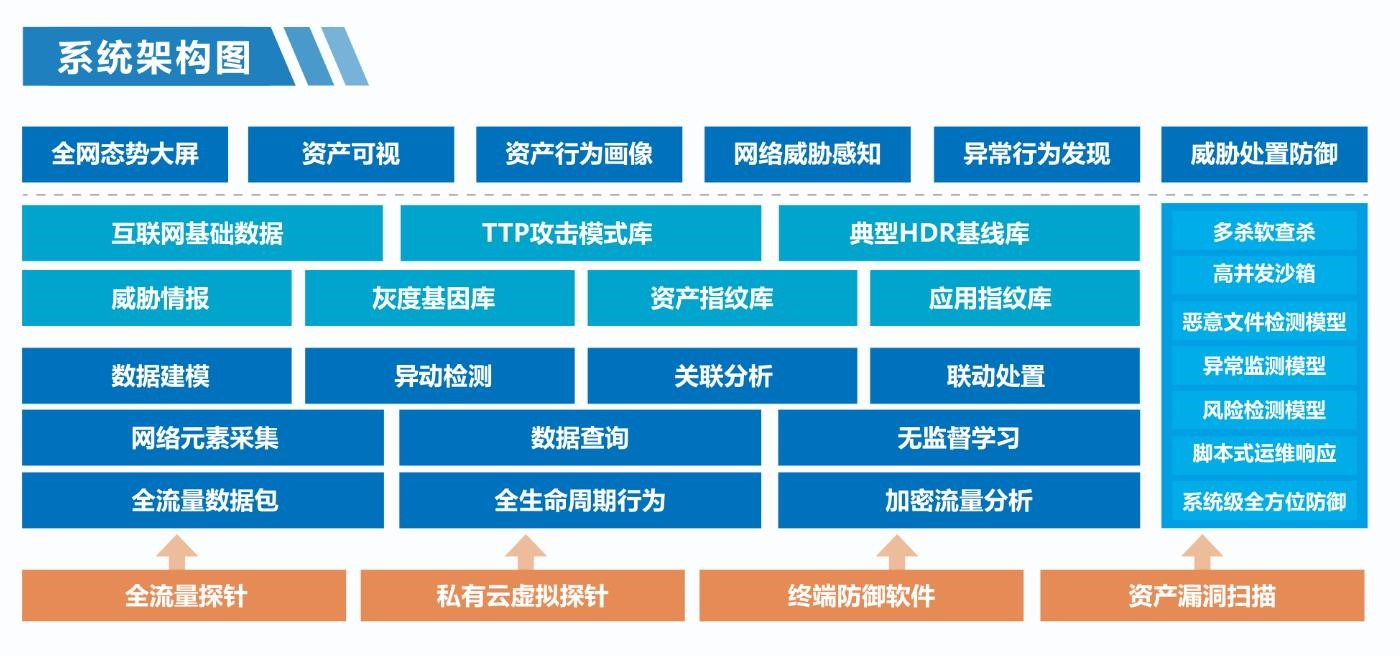 系统架构图

全网态势大屏
资产可视
资产行为画像
网络威胁感知
异常行为发现
威胁处置防御

互联网基础数据
TTP攻击模式库
典型HDR基线库

威胁情报
灰度基因库
资产指纹库
应用指纹库

数据建模
异动检测
关联分析
联动处置

网络元素采集
数据查询
无监督学习

全流量数据包
全生命周期行为
加密流量分析

多杀软查杀
高并发沙箱
恶意文件检测模型
异常监测模型
风险检测模型
脚本式运维响应
系统级全方位防御

全流量探针
私有云虚拟探针
终端防御软件
资产漏洞扫描